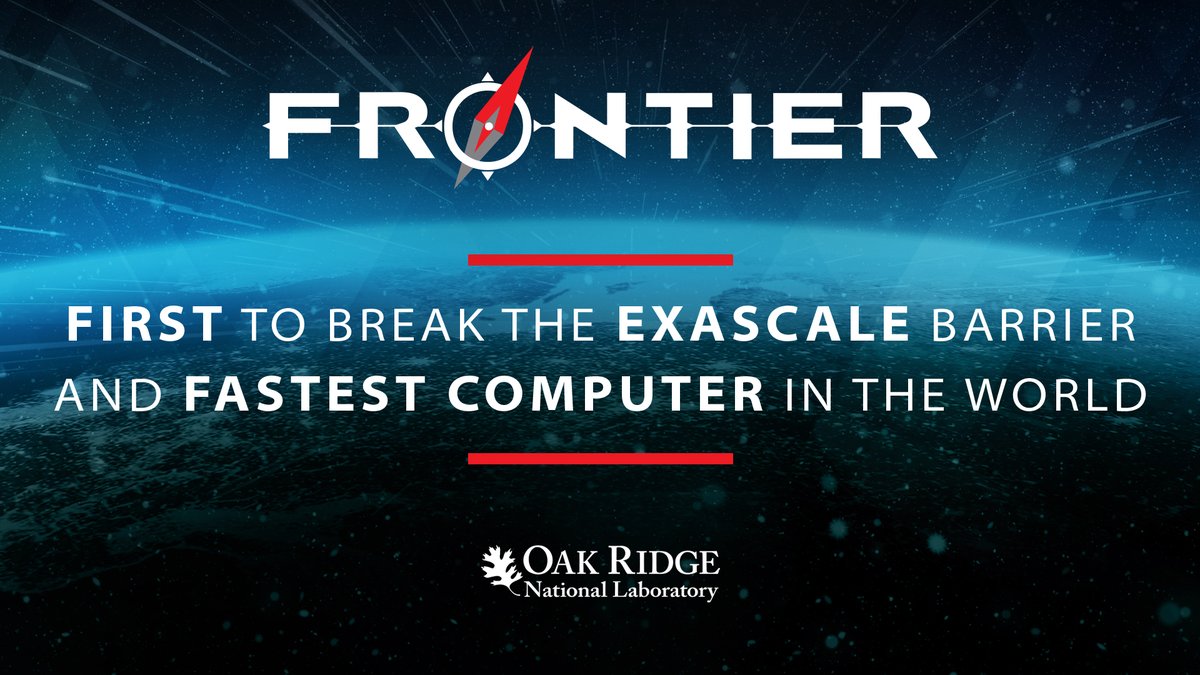 FRONTIER

FIRST TO BREAK THE EXASCALE BARRIER AND FASTEST COMPUTER IN THE WORLD

OAK RIDGE
National Laboratory